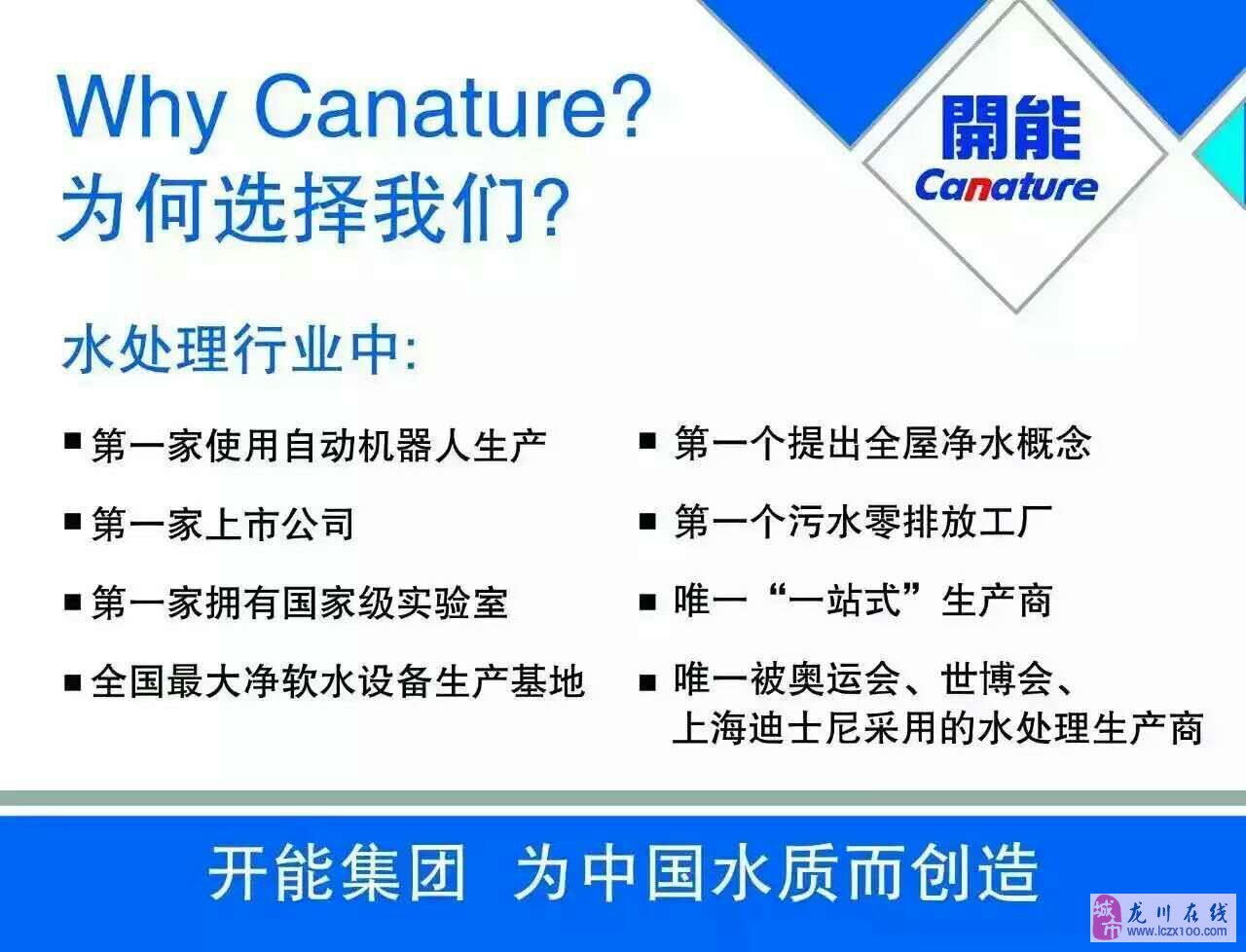 Why Canature?
为何选择我们?

開能
Canature

水处理行业中:

■ 第一家使用自动机器人生产

■ 第一家上市公司

■ 第一家拥有国家级实验室

■ 全国最大净软水设备生产基地

■ 第一个提出全屋净水概念

■ 第一个污水零排放工厂

■ 唯一“一站式”生产商

■ 唯一被奥运会、世博会、上海迪士尼采用的水处理生产商

开能集团 为中国水质而创造

城市 龙川在线 www.lczx100.com